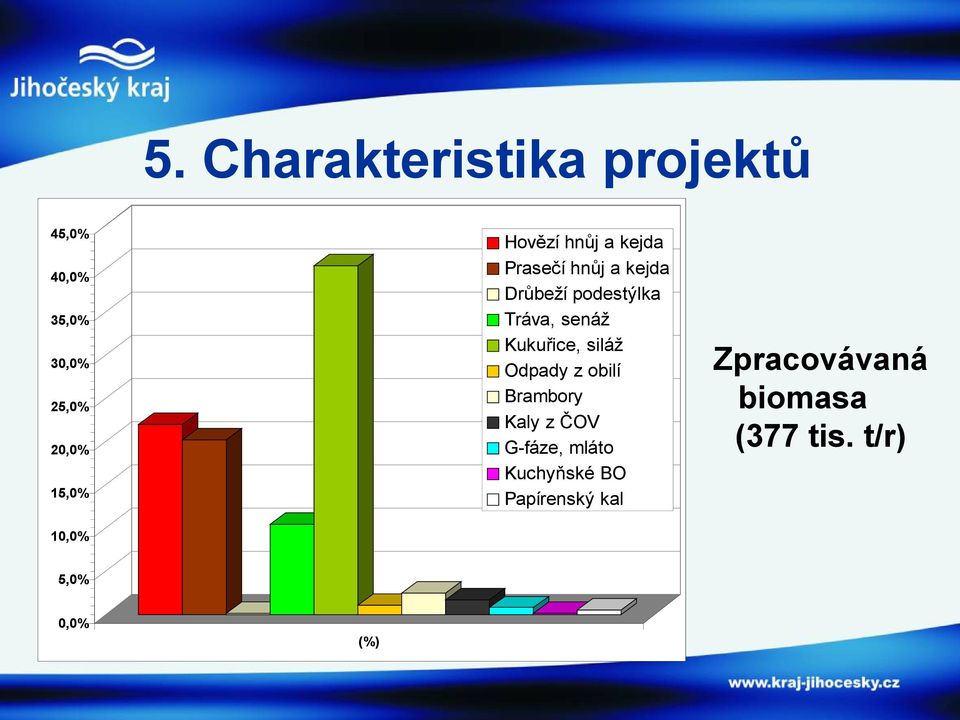 Jihočeský kraj

5. Charakteristika projektů

45,0%
40,0%
35,0%
30,0%
25,0%
20,0%
15,0%
10,0%
5,0%
0,0%

(%)

Hovězí hnůj a kejda
Prasečí hnůj a kejda
Drůbeží podestýlka
Tráva, senáž
Kukuřice, siláž
Odpady z obilí
Brambory
Kaly z ČOV
G-fáze, mláto
Kuchyňské BO
Papírenský kal

Zpracovávaná biomasa (377 tis. t/r)

www.kraj-jihocesky.cz